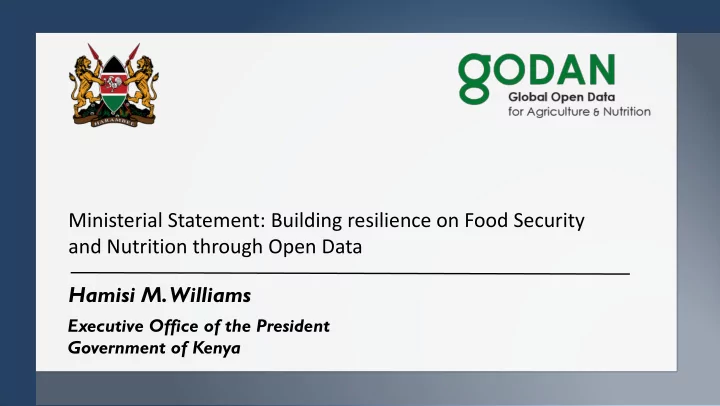 HARAMBEE

GODAN
Global Open Data
for Agriculture & Nutrition

Ministerial Statement: Building resilience on Food Security and Nutrition through Open Data

Hamisi M. Williams

Executive Office of the President
Government of Kenya